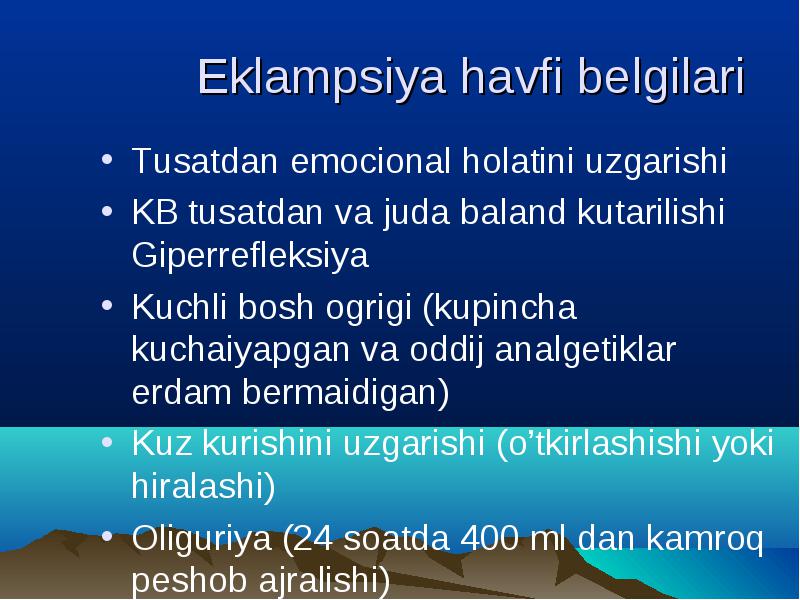 Eklampsiya havfi belgilari

• Tusatdan emocional holatini uzgarishi
• KB tusatdan va juda baland kutarilishi Giperrefleksiya
• Kuchli bosh ogrigi (kupincha kuchaiyapgan va oddij analgetiklar erdam bermaidigan)
• Kuz kurishini uzgarishi (o’tkirlashishi yoki hiralashi)
• Oliguriya (24 soatda 400 ml dan kamroq peshob ajralishi)